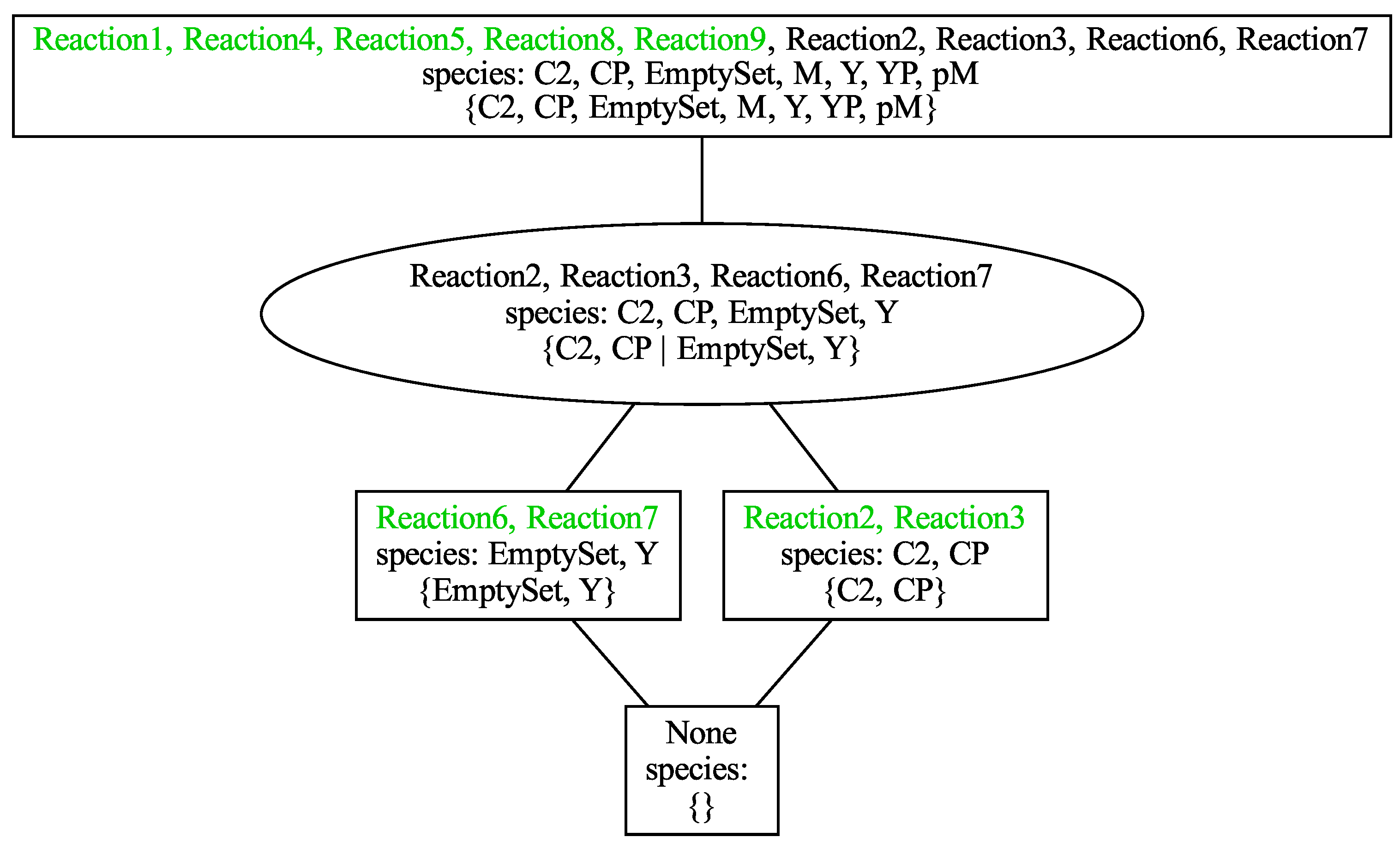 Reaction1, Reaction4, Reaction5, Reaction8, Reaction9, Reaction2, Reaction3, Reaction6, Reaction7
species: C2, CP, EmptySet, M, Y, YP, pM
{C2, CP, EmptySet, M, Y, YP, pM}

Reaction2, Reaction3, Reaction6, Reaction7
species: C2, CP, EmptySet, Y
{C2, CP | EmptySet, Y}

Reaction6, Reaction7
species: EmptySet, Y
{EmptySet, Y}

Reaction2, Reaction3
species: C2, CP
{C2, CP}

None
species:
{}